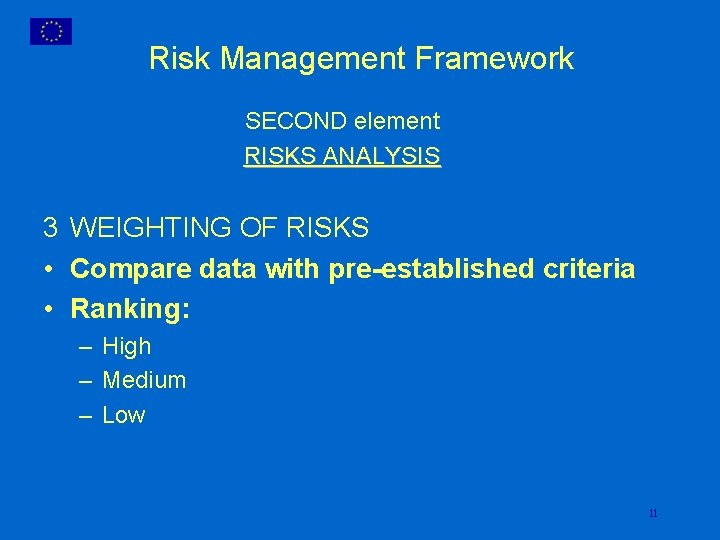 Risk Management Framework

SECOND element
RISKS ANALYSIS

3 WEIGHTING OF RISKS
• Compare data with pre-established criteria
• Ranking:
– High
– Medium
– Low

11